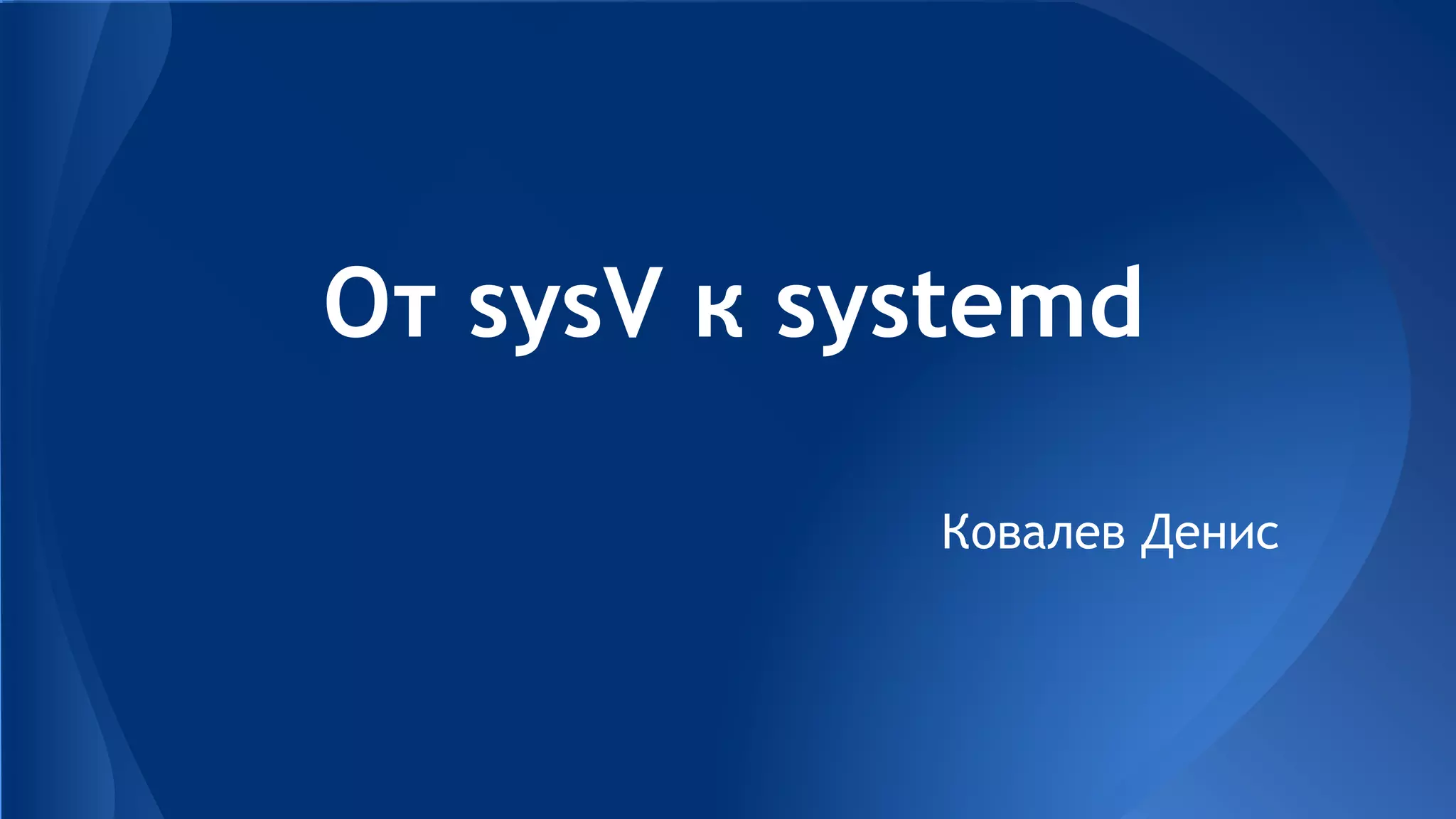 От sysV к systemd

Ковалев Денис